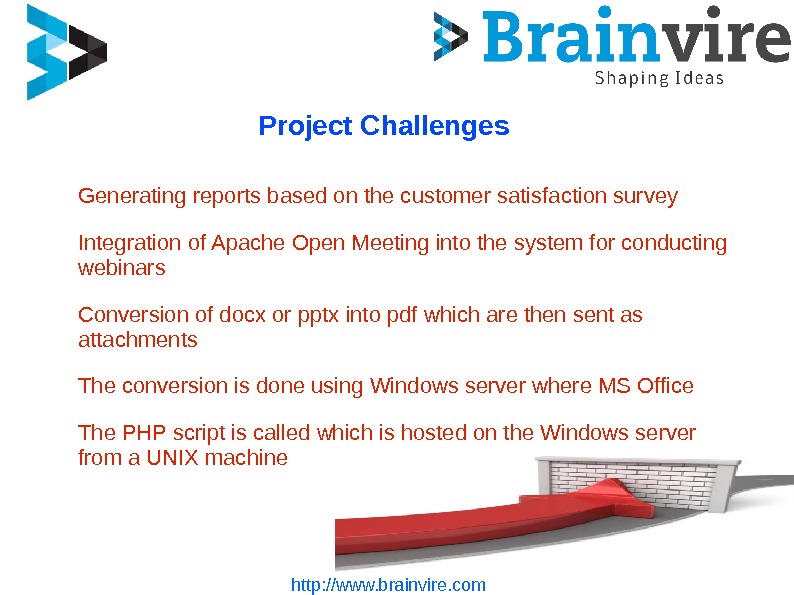 Brainvire
Shaping Ideas

Project Challenges

Generating reports based on the customer satisfaction survey

Integration of Apache Open Meeting into the system for conducting webinars

Conversion of docx or pptx into pdf which are then sent as attachments

The conversion is done using Windows server where MS Office

The PHP script is called which is hosted on the Windows server from a UNIX machine

http://www.brainvire.com